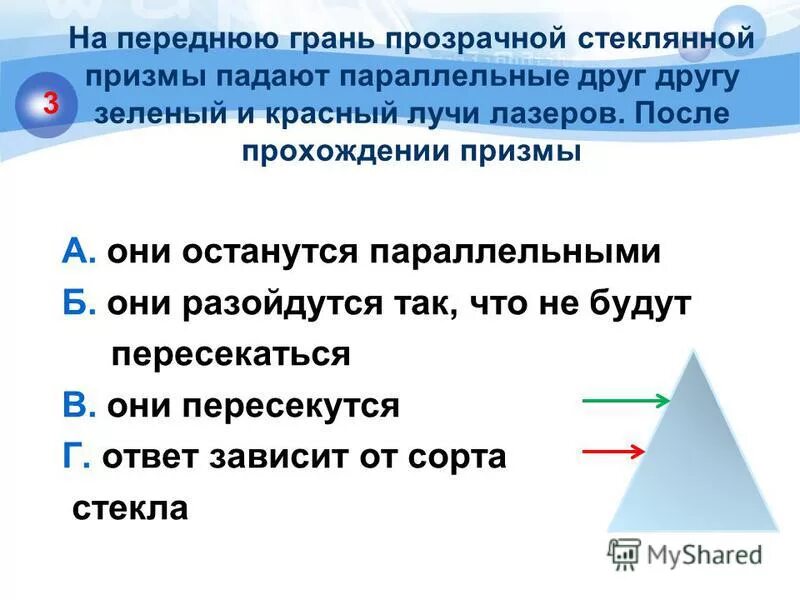 3

На переднюю грань прозрачной стеклянной призмы падают параллельные друг другу зеленый и красный лучи лазеров. После прохождении призмы

А. они останутся параллельными
Б. они разойдутся так, что не будут пересекаться
В. они пересекутся
Г. ответ зависит от сорта стекла

MyShared